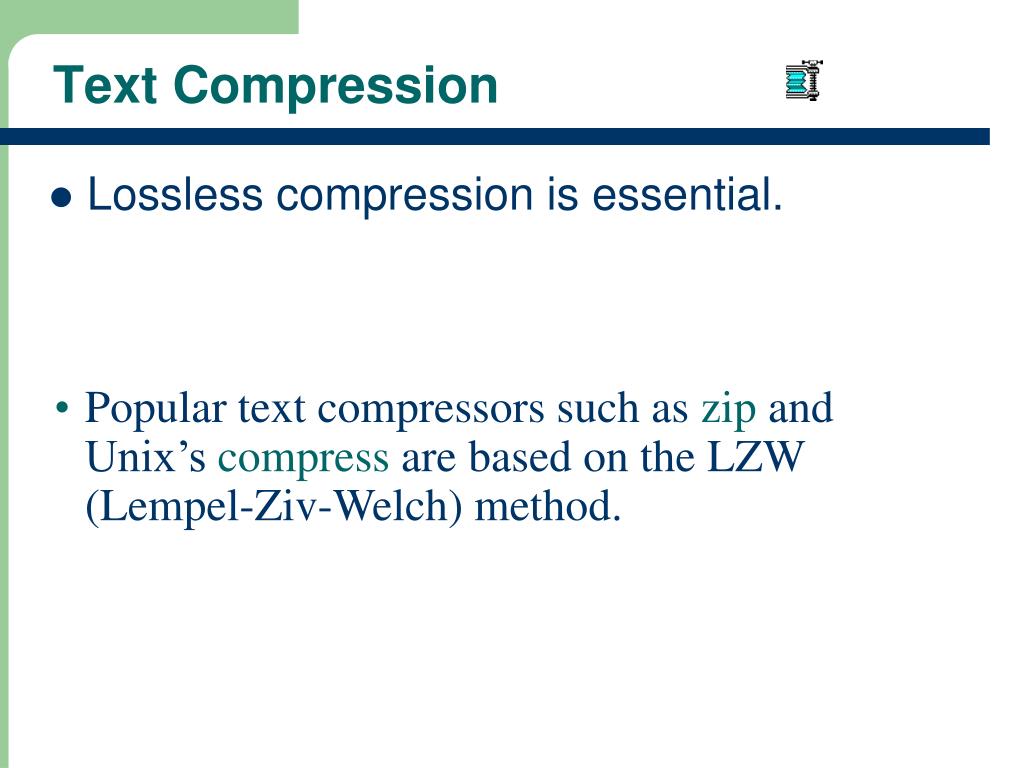 Text Compression

● Lossless compression is essential.

• Popular text compressors such as zip and Unix’s compress are based on the LZW (Lempel-Ziv-Welch) method.